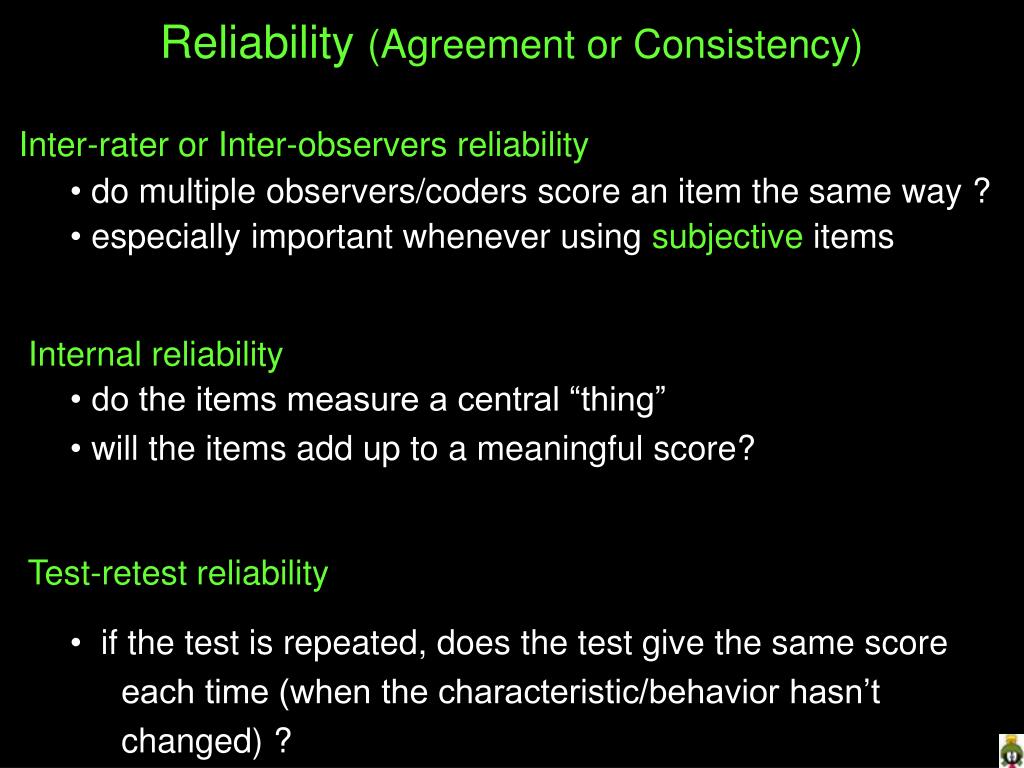 Reliability (Agreement or Consistency)

Inter-rater or Inter-observers reliability

• do multiple observers/coders score an item the same way ?

• especially important whenever using subjective items

Internal reliability

• do the items measure a central “thing”

• will the items add up to a meaningful score?

Test-retest reliability

• if the test is repeated, does the test give the same score each time (when the characteristic/behavior hasn’t changed) ?